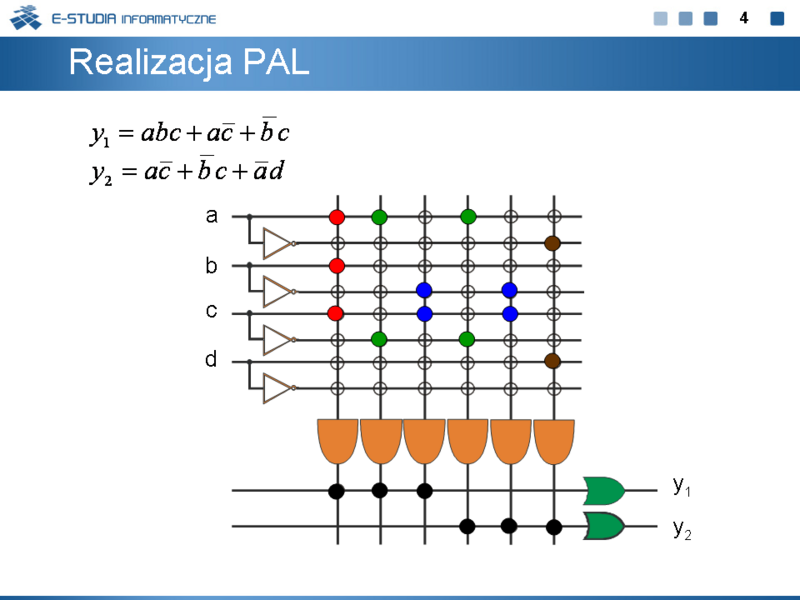 E-STUDIA INFORMATYCZNE

4

Realizacja PAL

$y_1 = abc + a\overline{c} + \overline{b}c$
$y_2 = a\overline{c} + \overline{b}c + \overline{a}d$

a
b
c
d

$y_1$
$y_2$